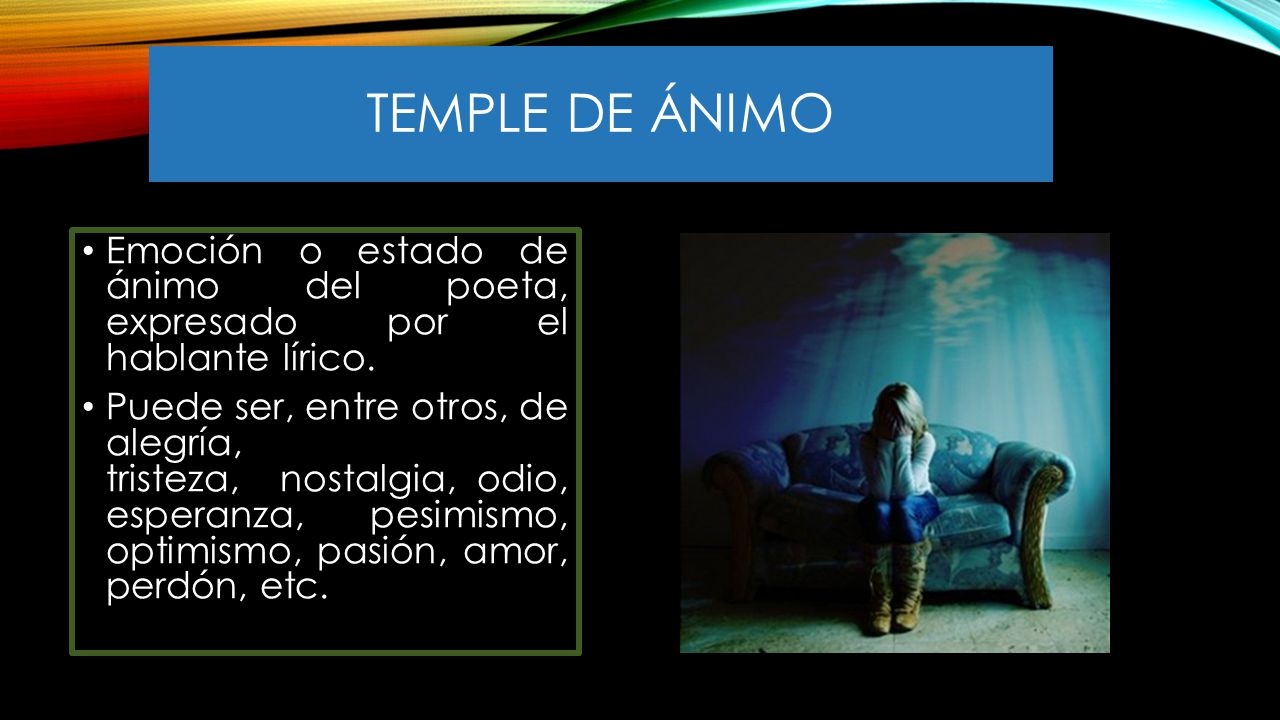 TEMPLE DE ÁNIMO

• Emoción o estado de ánimo del poeta, expresado por el hablante lírico.

• Puede ser, entre otros, de alegría,
tristeza, nostalgia, odio, esperanza, pesimismo, optimismo, pasión, amor, perdón, etc.